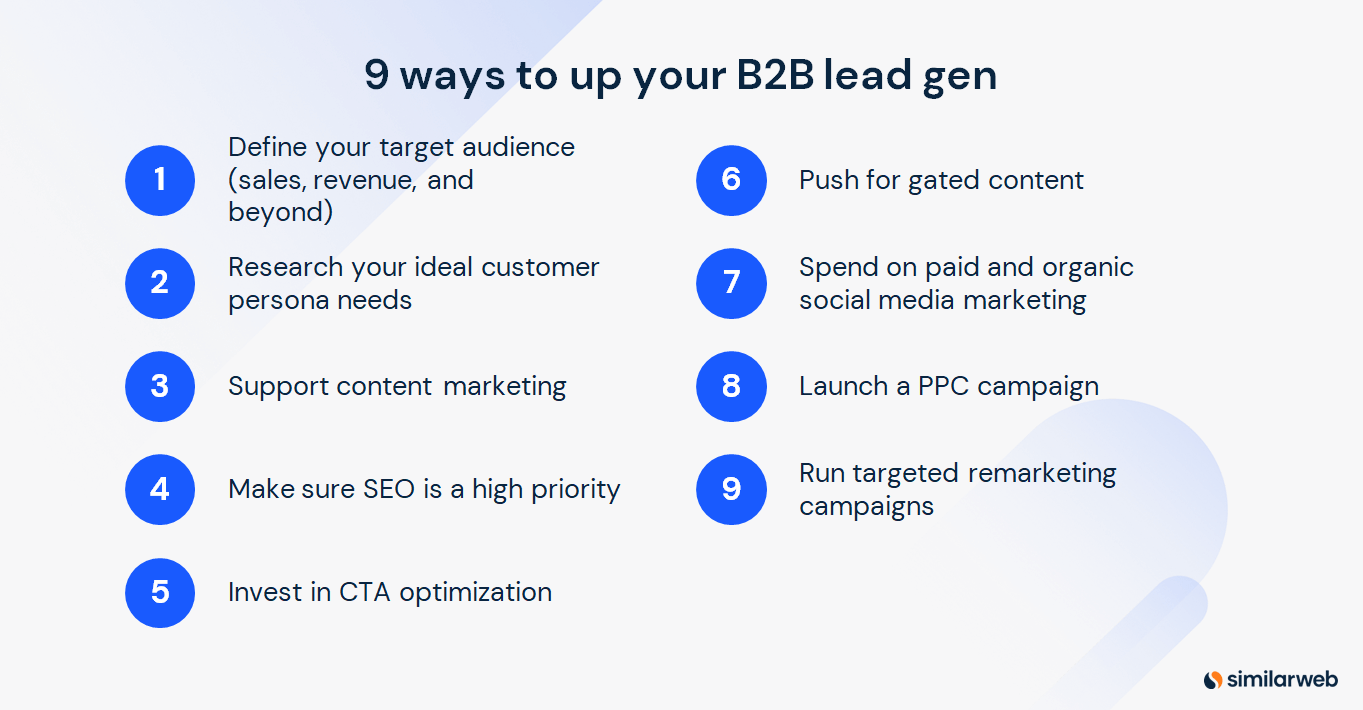 9 ways to up your B2B lead gen

1 Define your target audience (sales, revenue, and beyond)

2 Research your ideal customer persona needs

3 Support content marketing

4 Make sure SEO is a high priority

5 Invest in CTA optimization

6 Push for gated content

7 Spend on paid and organic social media marketing

8 Launch a PPC campaign

9 Run targeted remarketing campaigns

similarweb